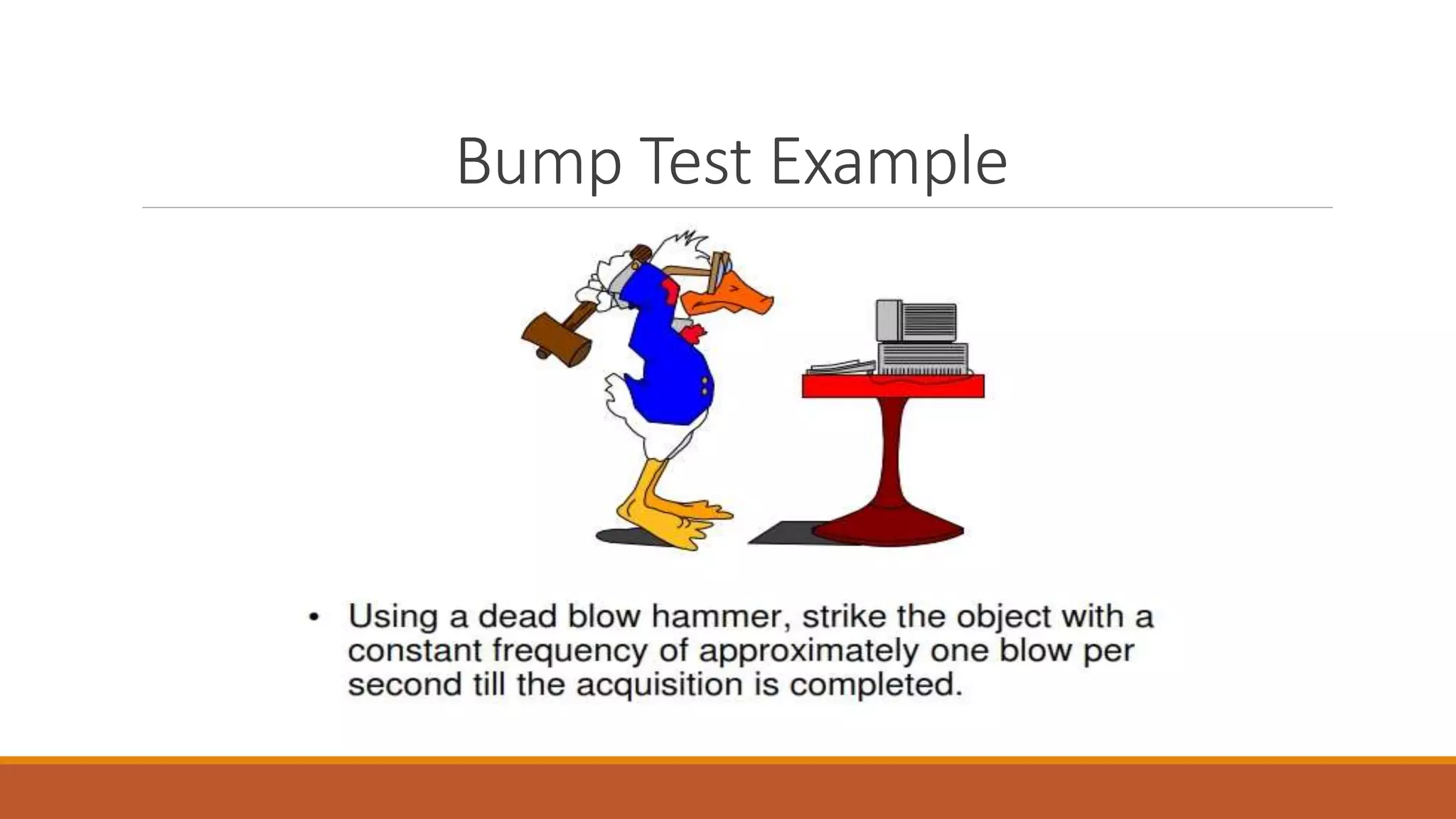 Bump Test Example

• Using a dead blow hammer, strike the object with a constant frequency of approximately one blow per second till the acquisition is completed.